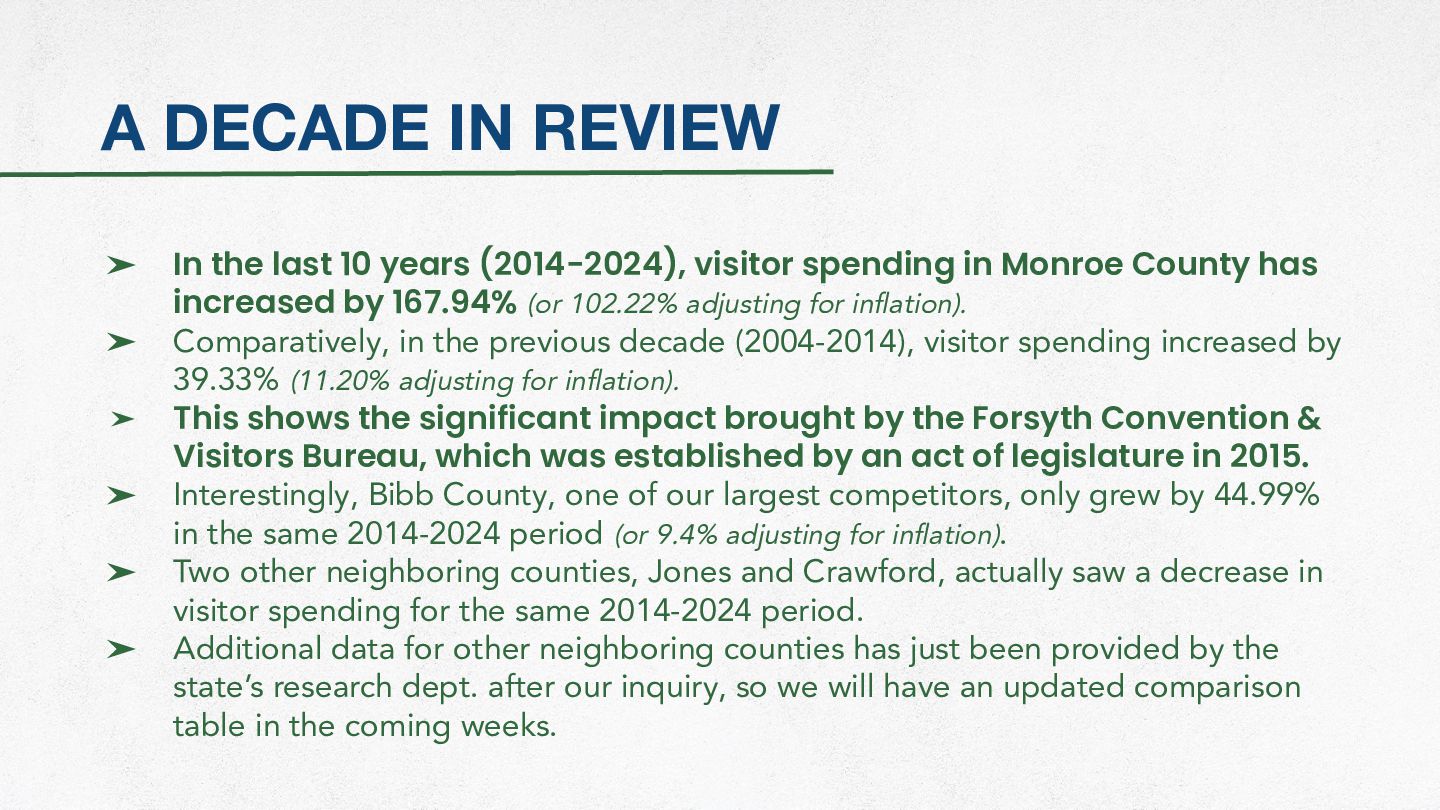 A DECADE IN REVIEW

➤ In the last 10 years (2014-2024), visitor spending in Monroe County has increased by 167.94% (or 102.22% adjusting for inflation).
➤ Comparatively, in the previous decade (2004-2014), visitor spending increased by 39.33% (11.20% adjusting for inflation).
➤ This shows the significant impact brought by the Forsyth Convention & Visitors Bureau, which was established by an act of legislature in 2015.
➤ Interestingly, Bibb County, one of our largest competitors, only grew by 44.99% in the same 2014-2024 period (or 9.4% adjusting for inflation).
➤ Two other neighboring counties, Jones and Crawford, actually saw a decrease in visitor spending for the same 2014-2024 period.
➤ Additional data for other neighboring counties has just been provided by the state's research dept. after our inquiry, so we will have an updated comparison table in the coming weeks.